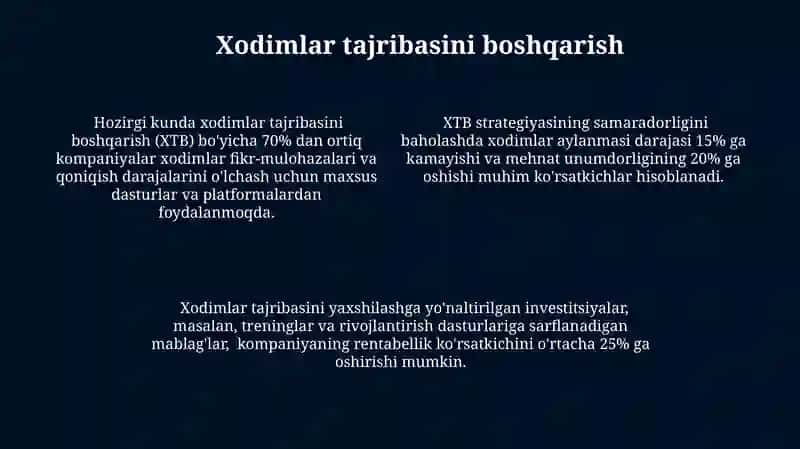 Xodimlar tajribasini boshqarish

Hozirgi kunda xodimlar tajribasini boshqarish (XTB) bo'yicha 70% dan ortiq kompaniyalar xodimlar fikr-mulohazalari va qoniqish darajalarini o'lchash uchun maxsus dasturlar va platformalardan foydalanmoqda.

XTB strategiyasining samaradorligini baholashda xodimlar aylanmasi darajasi 15% ga kamayishi va mehnat unumdorligining 20% ga oshishi muhim ko'rsatkichlar hisoblanadi.

Xodimlar tajribasini yaxshilashga yo'naltirilgan investitsiyalar, masalan, treninglar va rivojlantirish dasturlariga sarflanadigan mablag'lar, kompaniyaning rentabellik ko'rsatkichini o'rtacha 25% ga oshirishi mumkin.